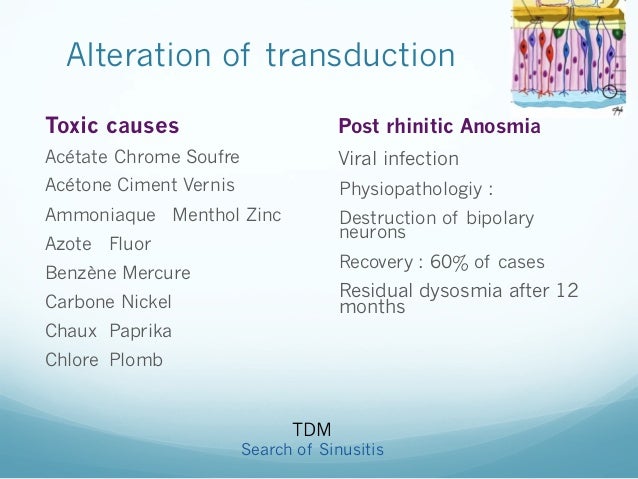 Alteration of transduction

Toxic causes

Acétate Chrome Soufre

Acétone Ciment Vernis

Ammoniaque Menthol Zinc

Azote Fluor

Benzène Mercure

Carbone Nickel

Chaux Paprika

Chlore Plomb

Post rhinitic Anosmia

Viral infection

Physiopathologiy :

Destruction of bipolary neurons

Recovery : 60% of cases

Residual dysosmia after 12 months

TDM
Search of Sinusitis